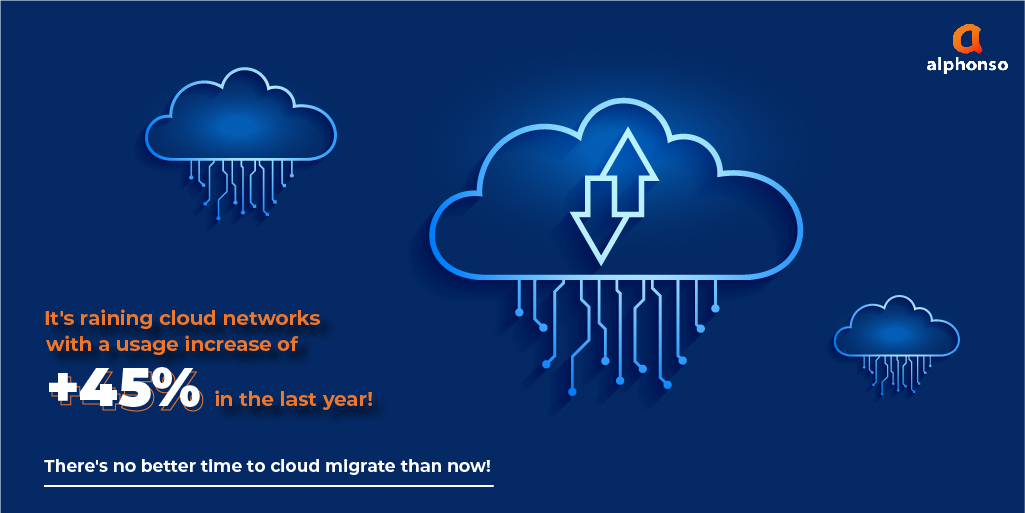 alphonso

It's raining cloud networks with a usage increase of

+45% in the last year!

There's no better time to cloud migrate than now!